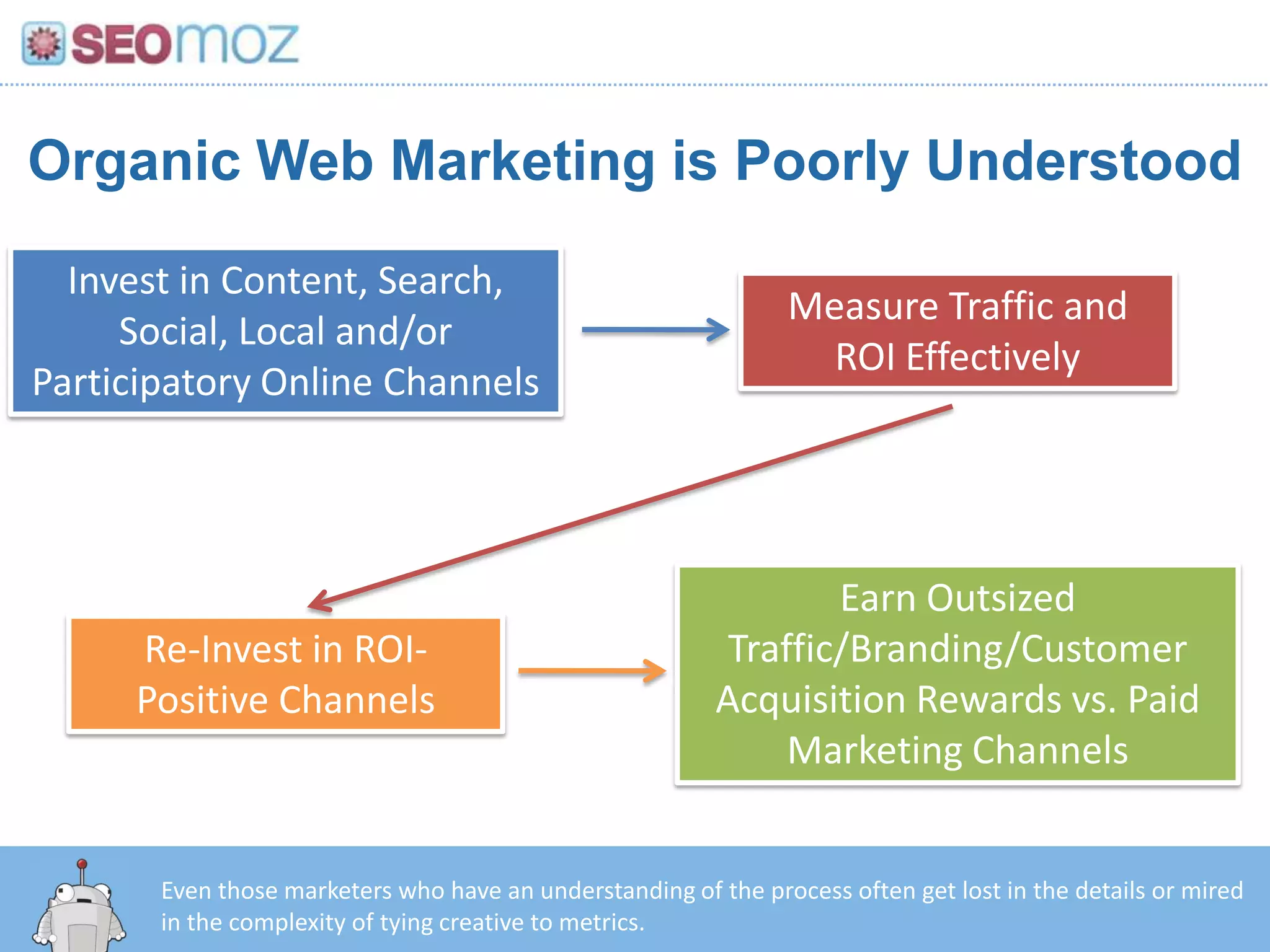 SEOmoz

Organic Web Marketing is Poorly Understood

Invest in Content, Search, Social, Local and/or Participatory Online Channels

Measure Traffic and ROI Effectively

Re-Invest in ROI-Positive Channels

Earn Outsized Traffic/Branding/Customer Acquisition Rewards vs. Paid Marketing Channels

Even those marketers who have an understanding of the process often get lost in the details or mired in the complexity of tying creative to metrics.